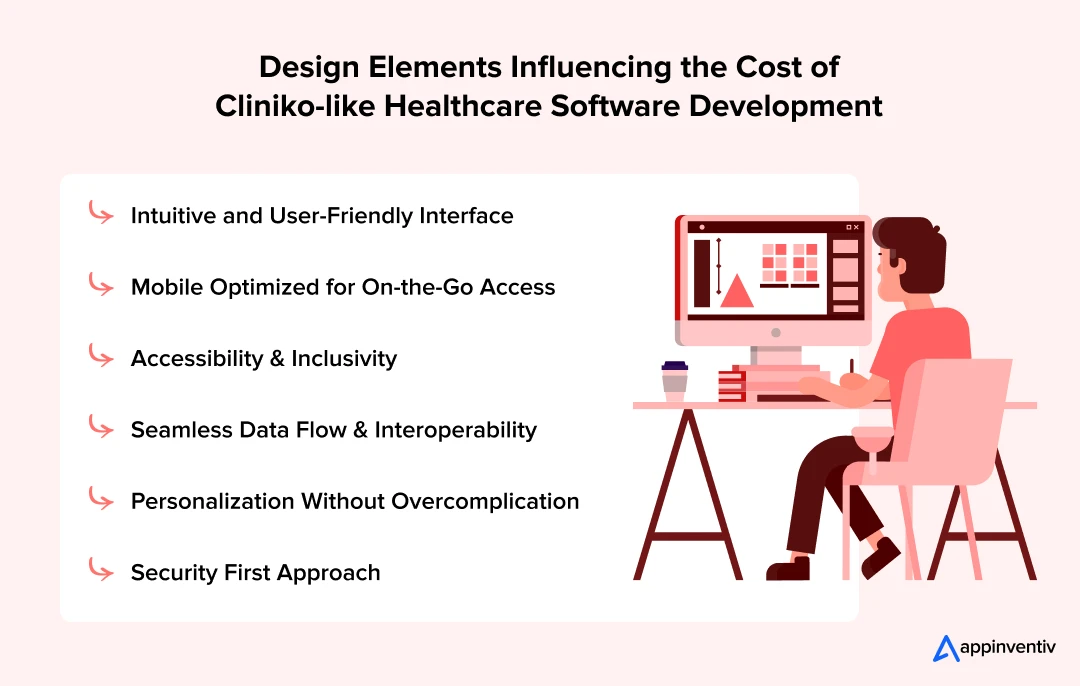 Design Elements Influencing the Cost of Cliniko-like Healthcare Software Development

Intuitive and User-Friendly Interface

Mobile Optimized for On-the-Go Access

Accessibility & Inclusivity

Seamless Data Flow & Interoperability

Personalization Without Overcomplication

Security First Approach

appinventiv